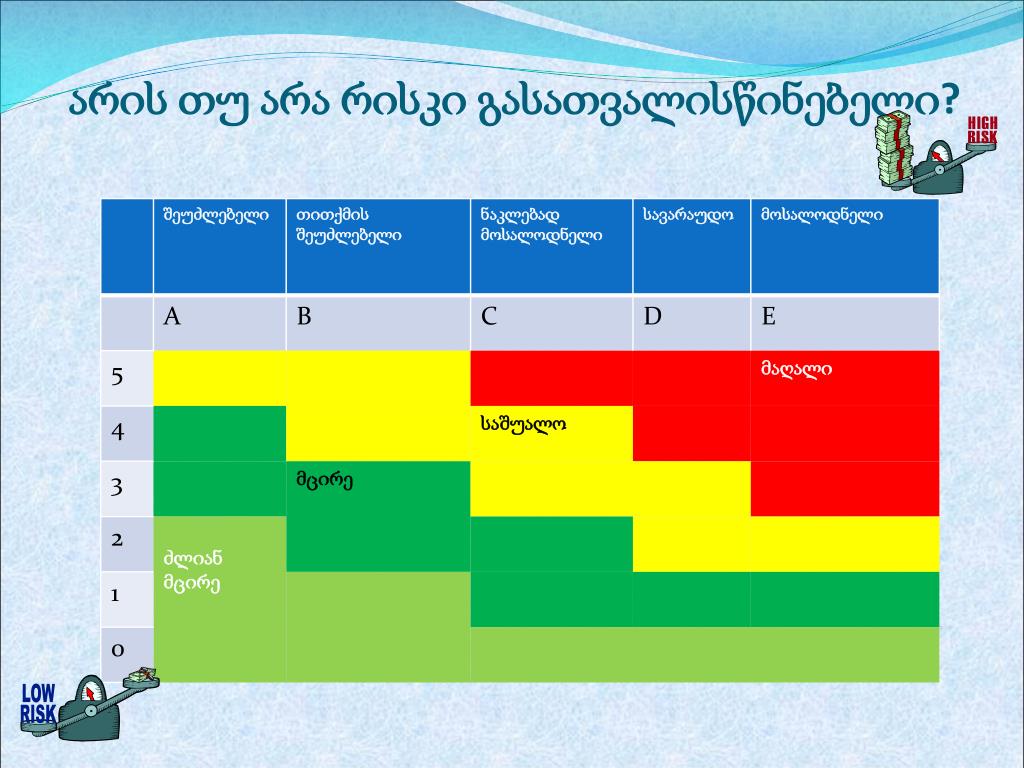 არის თუ არა რისკი გასათვალისწინებელი?

HIGH RISK

| | შეუძლებელი | თითქმის შეუძლებელი | ნაკლებად მოსალოდნელი | სავარაუდო | მოსალოდნელი |
|---|---|---|---|---|---|
| | A | B | C | D | E |
| 5 | | | | | მაღალი |
| 4 | | | საშუალო | | |
| 3 | | მცირე | | | |
| 2 | ძლიან მცირე | | | | |
| 1 | | | | | |
| 0 | | | | | |

LOW RISK